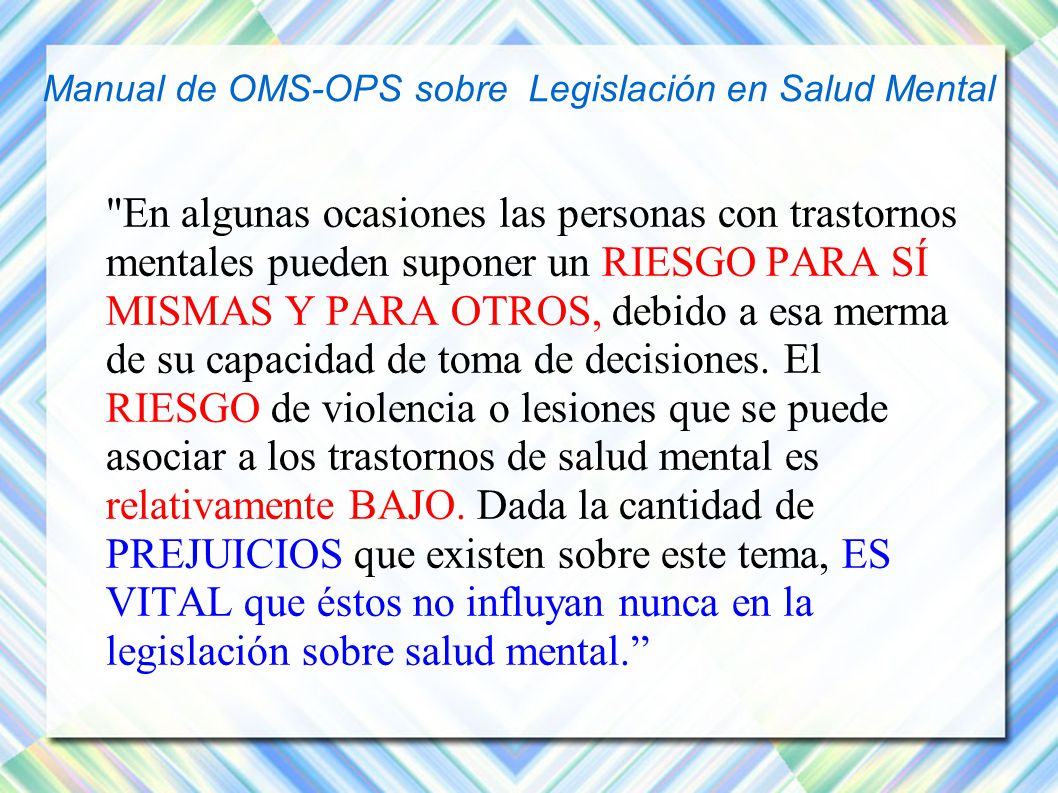 Manual de OMS-OPS sobre  Legislación en Salud Mental

"En algunas ocasiones las personas con trastornos mentales pueden suponer un RIESGO PARA SÍ MISMAS Y PARA OTROS, debido a esa merma de su capacidad de toma de decisiones. El RIESGO de violencia o lesiones que se puede asociar a los trastornos de salud mental es relativamente BAJO. Dada la cantidad de PREJUICIOS que existen sobre este tema, ES VITAL que éstos no influyan nunca en la legislación sobre salud mental.”